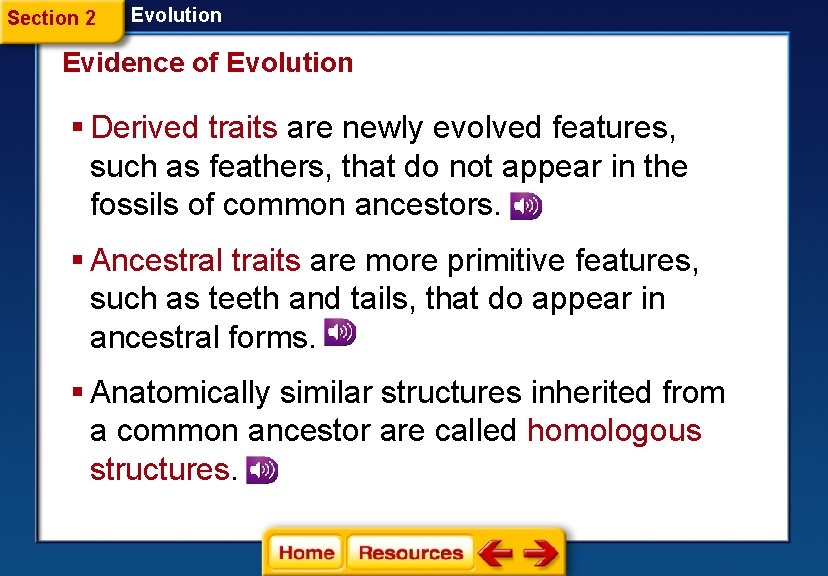 Section 2 Evolution

Evidence of Evolution

▪ Derived traits are newly evolved features, such as feathers, that do not appear in the fossils of common ancestors.

▪ Ancestral traits are more primitive features, such as teeth and tails, that do appear in ancestral forms.

▪ Anatomically similar structures inherited from a common ancestor are called homologous structures.

Home Resources